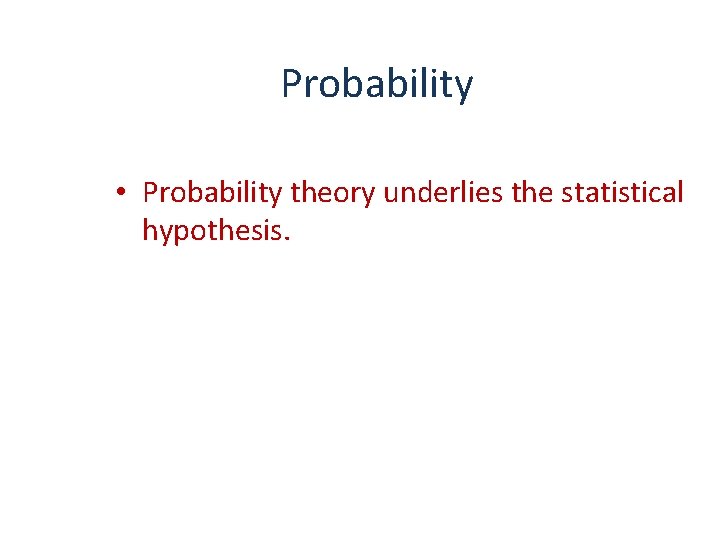 Probability

• Probability theory underlies the statistical hypothesis.